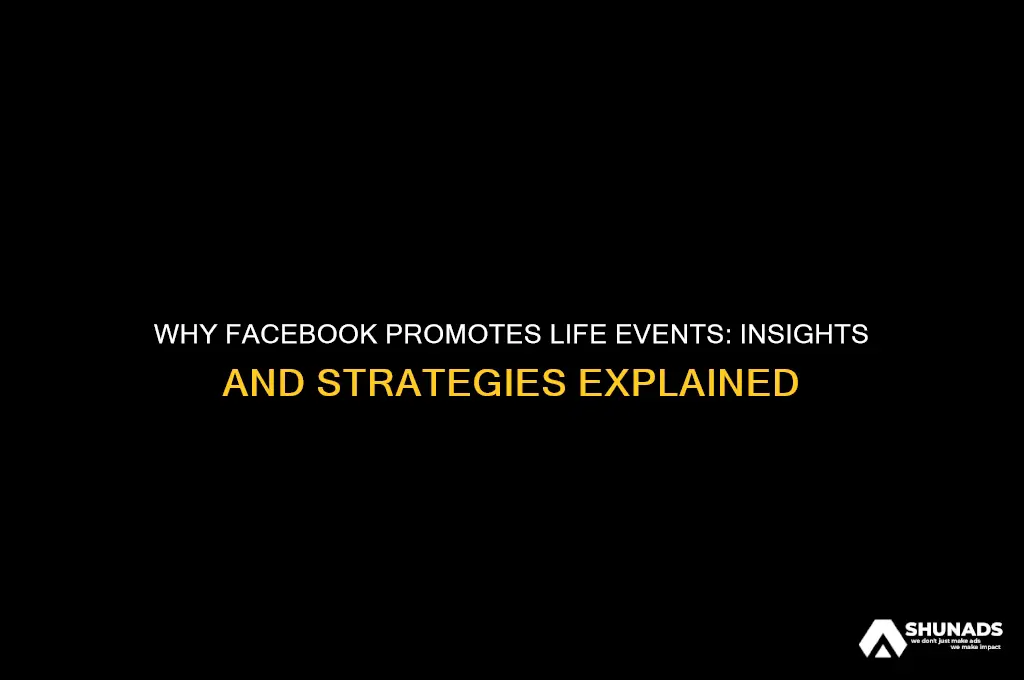 WHY FACEBOOK PROMOTES LIFE EVENTS: INSIGHTS AND STRATEGIES EXPLAINED

SHUNADS
we don't just make ads
we make impact